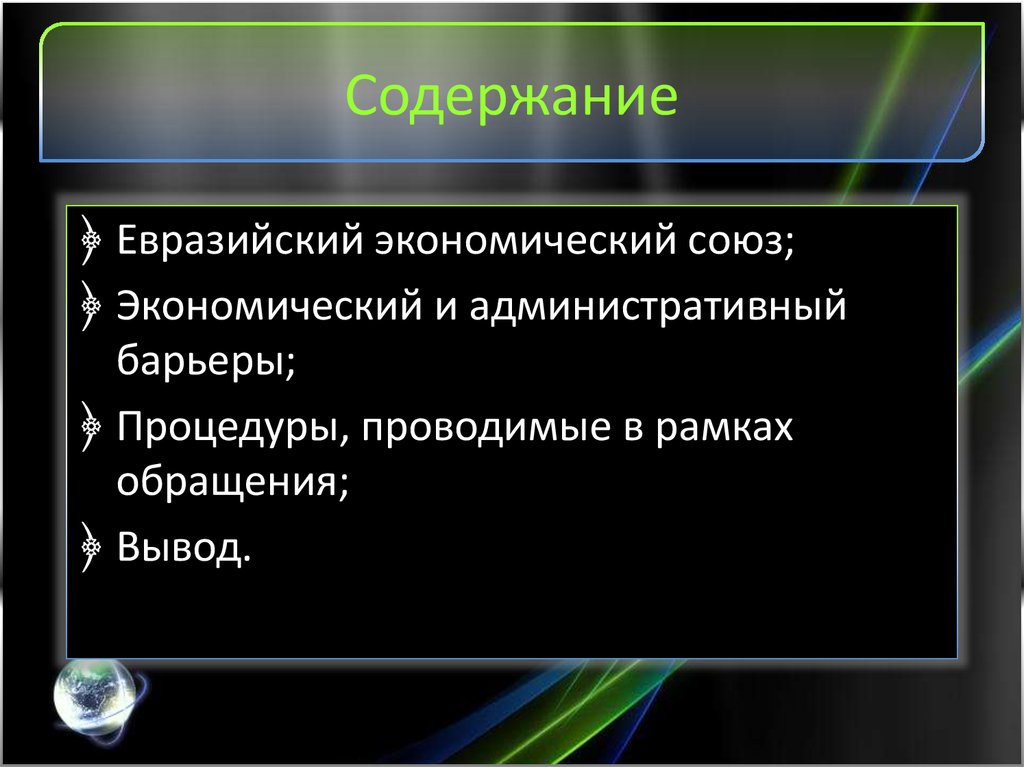 Содержание

Евразийский экономический союз;

Экономический и административный барьеры;

Процедуры, проводимые в рамках обращения;

Вывод.